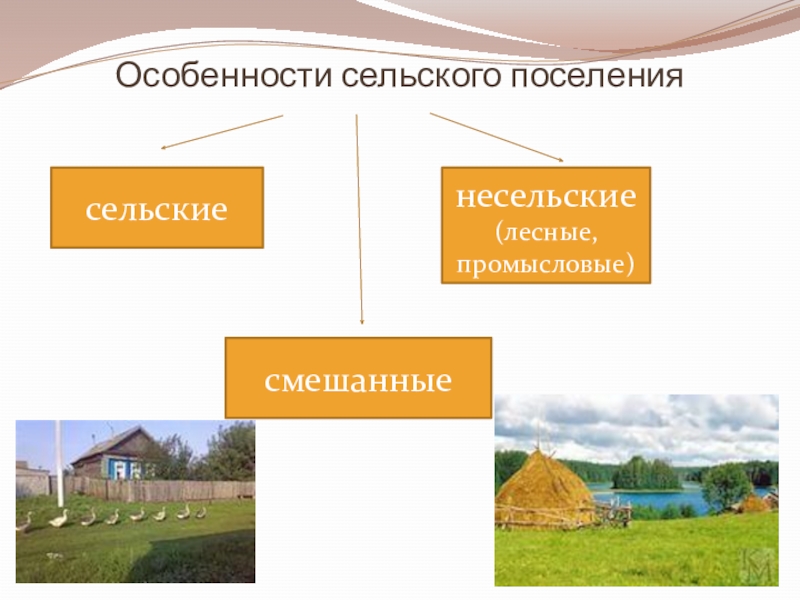 Особенности сельского поселения

сельские

несельские (лесные, промысловые)

смешанные